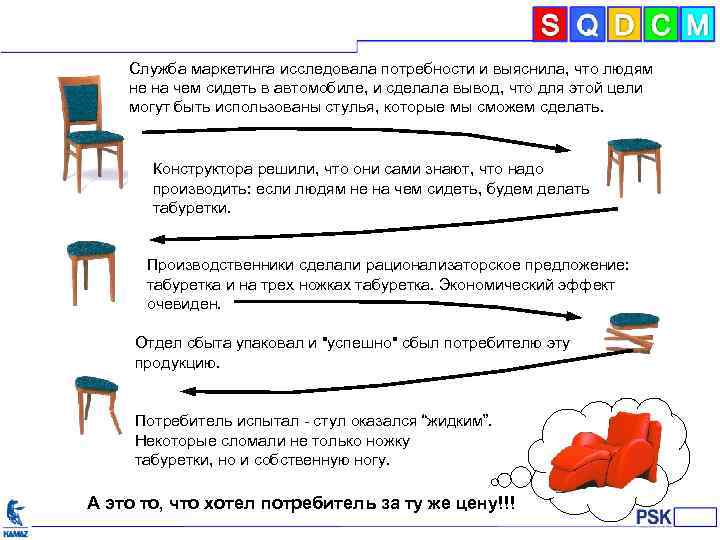 S Q D C M

Служба маркетинга исследовала потребности и выяснила, что людям не на чем сидеть в автомобиле, и сделала вывод, что для этой цели могут быть использованы стулья, которые мы сможем сделать.

Конструктора решили, что они сами знают, что надо производить: если людям не на чем сидеть, будем делать табуретки.

Производственники сделали рационализаторское предложение: табуретка и на трех ножках табуретка. Экономический эффект очевиден.

Отдел сбыта упаковал и "успешно" сбыл потребителю эту продукцию.

Потребитель испытал - стул оказался "жидким". Некоторые сломали не только ножку табуретки, но и собственную ногу.

А это то, что хотел потребитель за ту же цену!!!

KAMAZ

PSK